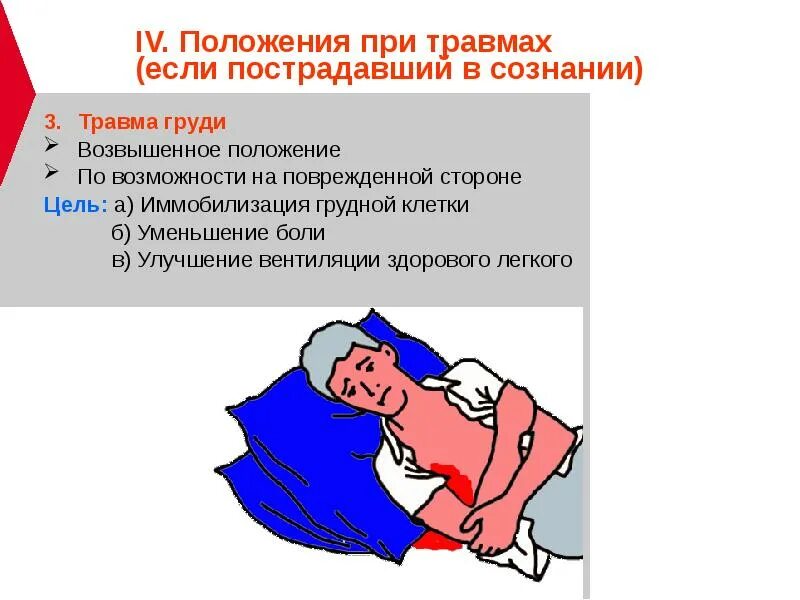 IV. Положения при травмах (если пострадавший в сознании)

3. Травма груди

➢ Возвышенное положение

➢ По возможности на поврежденной стороне

Цель: а) Иммобилизация грудной клетки

б) Уменьшение боли

в) Улучшение вентиляции здорового легкого